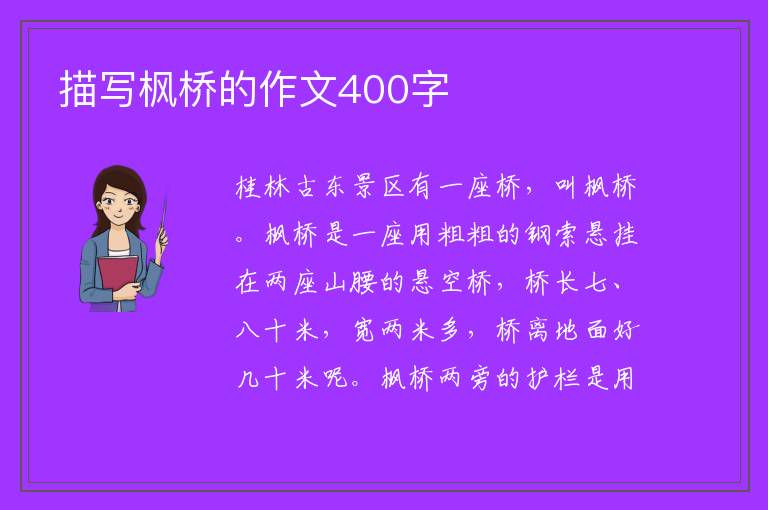 描写枫桥的作文400字

桂林古东景区有一座桥，叫枫桥。枫桥是一座用粗粗的钢索悬挂在两座山腰的悬空桥，桥长七、八十米，宽两米多，桥离地面好几十米呢。枫桥两旁的护栏是用